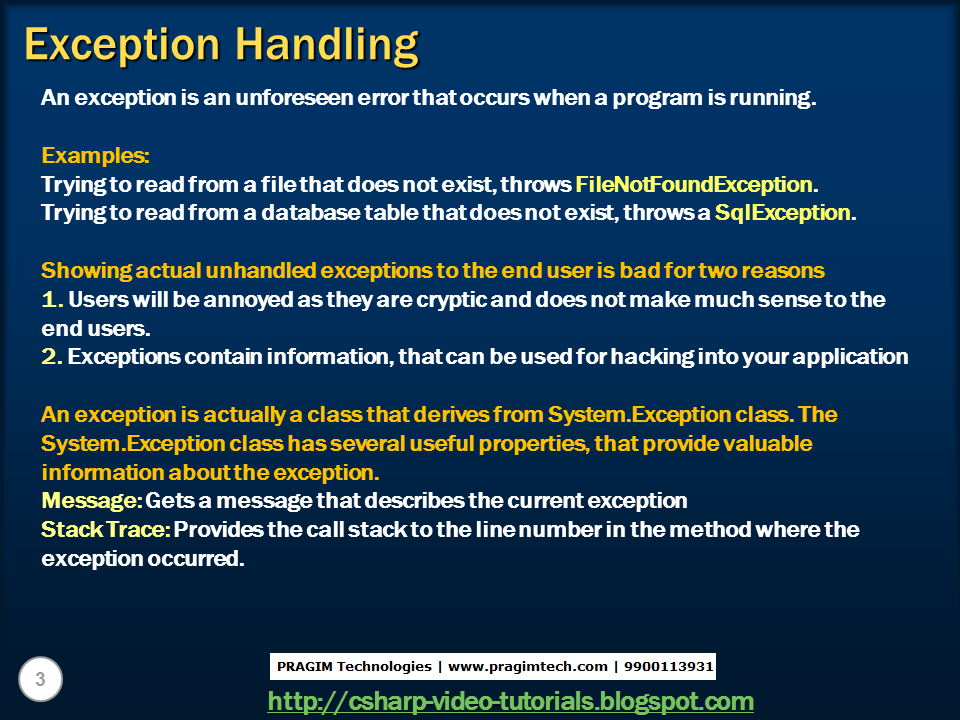 Exception Handling

An exception is an unforeseen error that occurs when a program is running.

Examples:
Trying to read from a file that does not exist, throws FileNotFoundException.
Trying to read from a database table that does not exist, throws a SqlException.

Showing actual unhandled exceptions to the end user is bad for two reasons
1. Users will be annoyed as they are cryptic and does not make much sense to the end users.
2. Exceptions contain information, that can be used for hacking into your application

An exception is actually a class that derives from System.Exception class. The System.Exception class has several useful properties, that provide valuable information about the exception.
Message: Gets a message that describes the current exception
Stack Trace: Provides the call stack to the line number in the method where the exception occurred.

3

PRAGIM Technologies | www.pragimtech.com | 9900113931

http://csharp-video-tutorials.blogspot.com